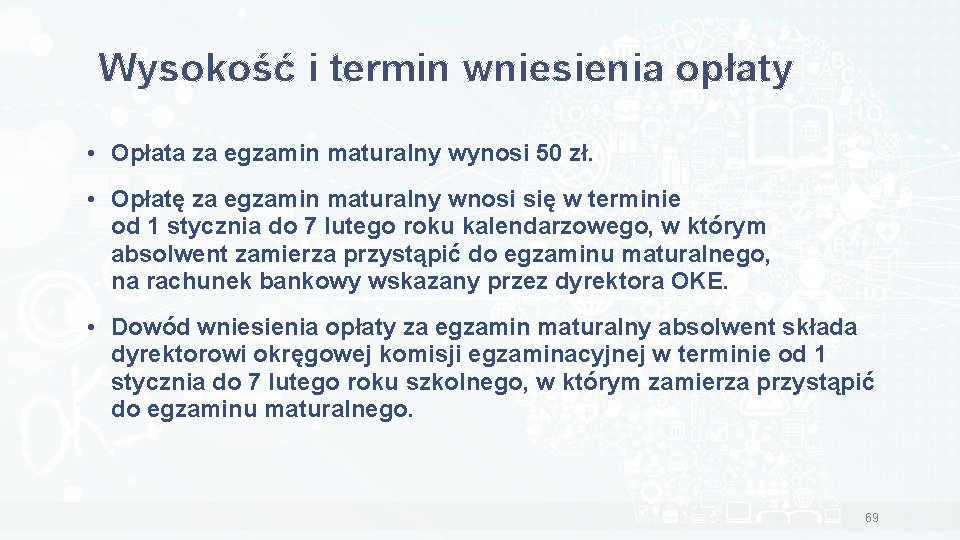 Wysokość i termin wniesienia opłaty

• Opłata za egzamin maturalny wynosi 50 zł.

• Opłatę za egzamin maturalny wnosi się w terminie od 1 stycznia do 7 lutego roku kalendarzowego, w którym absolwent zamierza przystąpić do egzaminu maturalnego, na rachunek bankowy wskazany przez dyrektora OKE.

• Dowód wniesienia opłaty za egzamin maturalny absolwent składa dyrektorowi okręgowej komisji egzaminacyjnej w terminie od 1 stycznia do 7 lutego roku szkolnego, w którym zamierza przystąpić do egzaminu maturalnego.

69